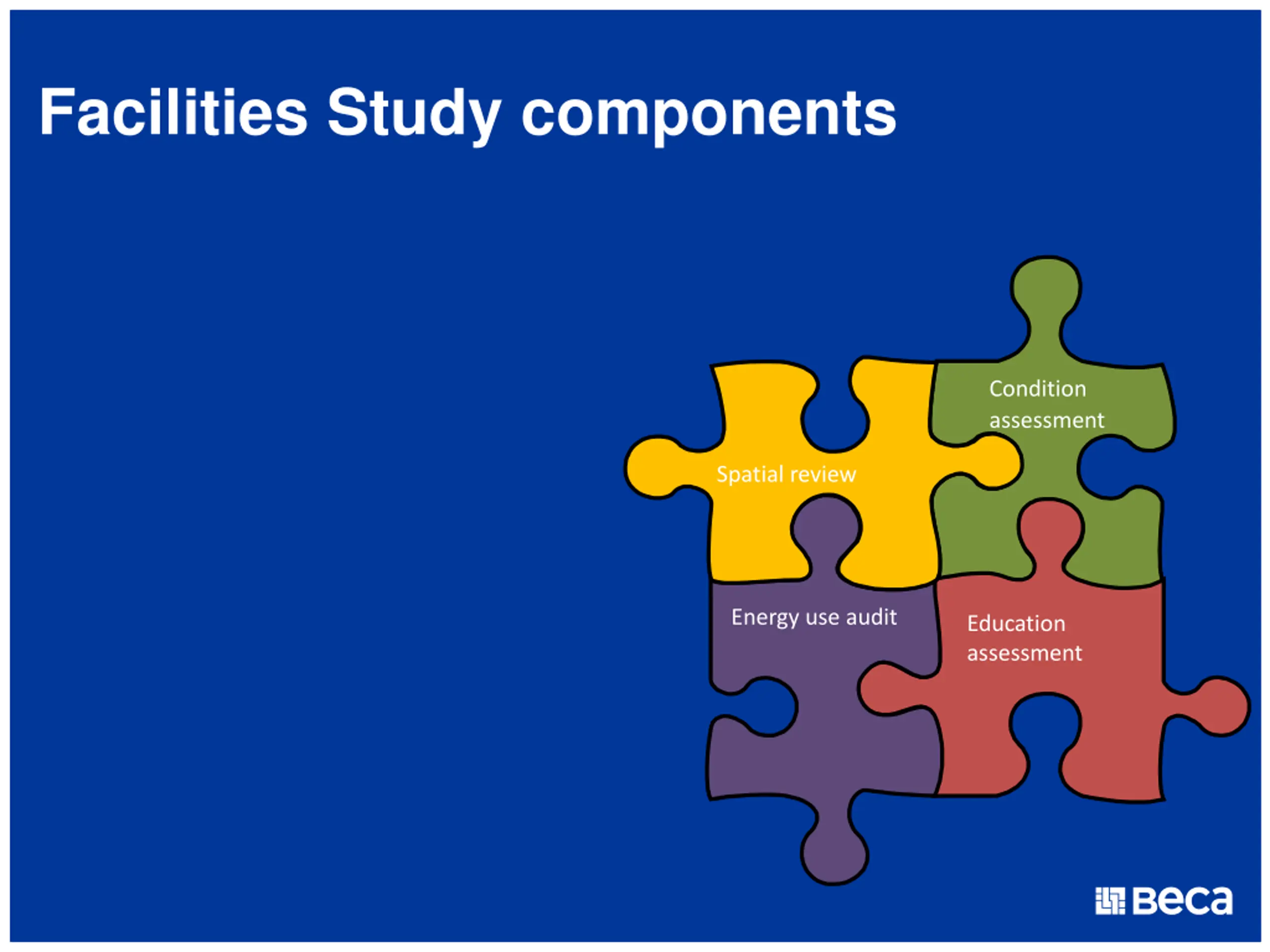 Facilities Study components

Condition assessment

Spatial review

Energy use audit

Education assessment

Beca